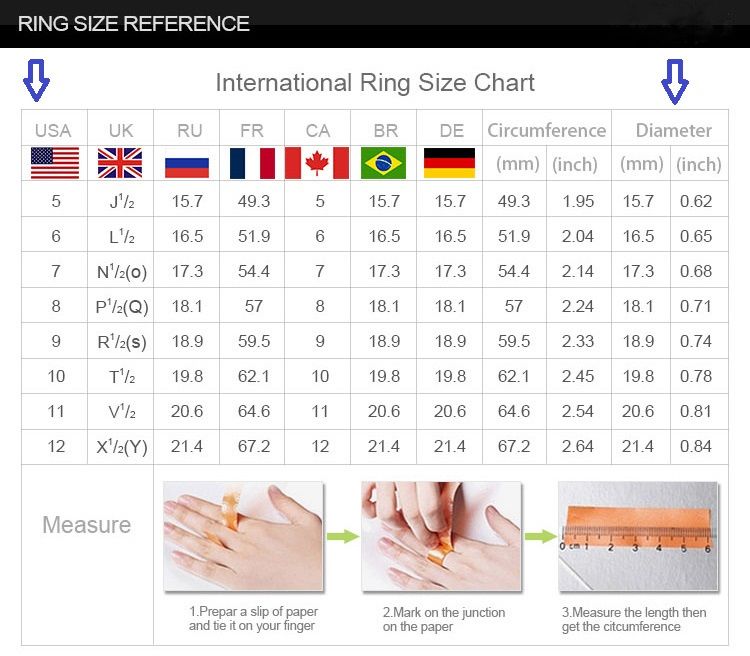 RING SIZE REFERENCE

International Ring Size Chart

| USA | UK | RU | FR | CA | BR | DE | Circumference (mm) | Circumference (inch) | Diameter (mm) | Diameter (inch) |
|---|---|---|---|---|---|---|---|---|---|---|
| 5 | $J^1/_2$ | 15.7 | 49.3 | 5 | 15.7 | 15.7 | 49.3 | 1.95 | 15.7 | 0.62 |
| 6 | $L^1/_2$ | 16.5 | 51.9 | 6 | 16.5 | 16.5 | 51.9 | 2.04 | 16.5 | 0.65 |
| 7 | $N^1/_2$(o) | 17.3 | 54.4 | 7 | 17.3 | 17.3 | 54.4 | 2.14 | 17.3 | 0.68 |
| 8 | $P^1/_2$(Q) | 18.1 | 57 | 8 | 18.1 | 18.1 | 57 | 2.24 | 18.1 | 0.71 |
| 9 | $R^1/_2$(s) | 18.9 | 59.5 | 9 | 18.9 | 18.9 | 59.5 | 2.33 | 18.9 | 0.74 |
| 10 | $T^1/_2$ | 19.8 | 62.1 | 10 | 19.8 | 19.8 | 62.1 | 2.45 | 19.8 | 0.78 |
| 11 | $V^1/_2$ | 20.6 | 64.6 | 11 | 20.6 | 20.6 | 64.6 | 2.54 | 20.6 | 0.81 |
| 12 | $X^1/_2$(Y) | 21.4 | 67.2 | 12 | 21.4 | 21.4 | 67.2 | 2.64 | 21.4 | 0.84 |

Measure

0 cm 1 2 3 4 5 6

1.Prepar a slip of paper and tie it on your finger

2.Mark on the junction on the paper

3.Measure the length then get the citcumference